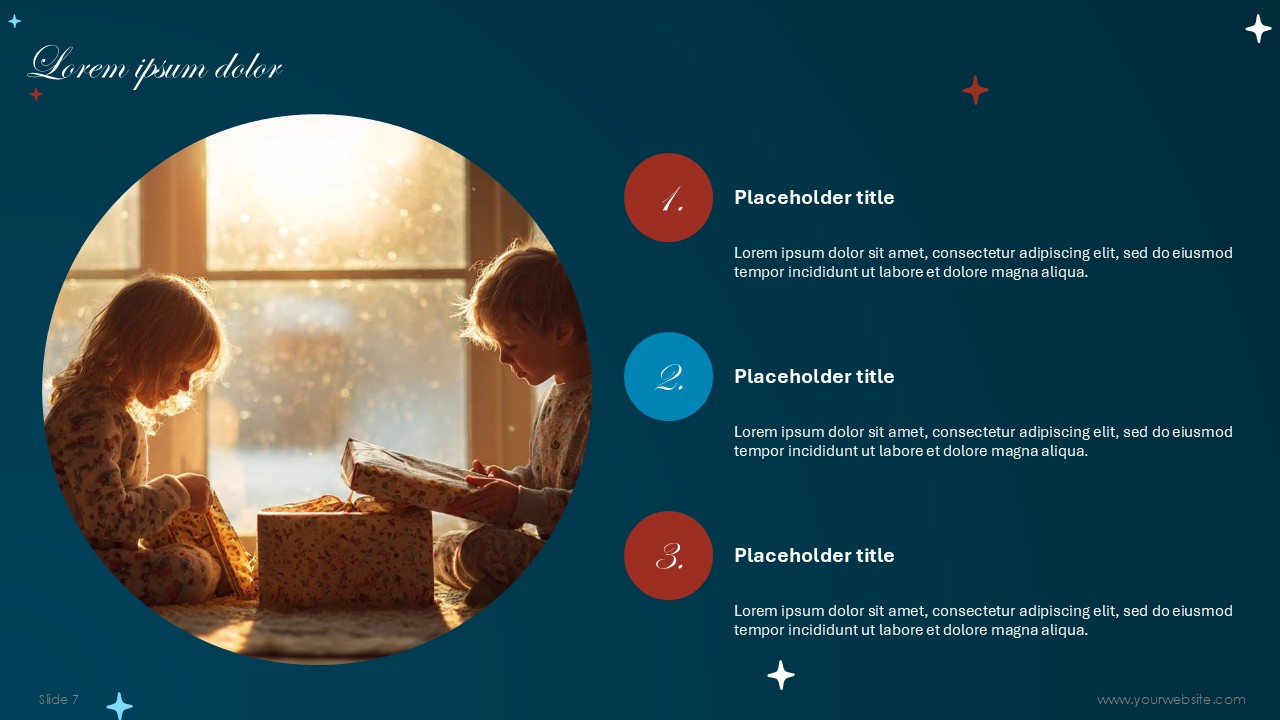 Lorem ipsum dolor

1.

Placeholder title

Lorem ipsum dolor sit amet, consectetur adipiscing elit, sed do eiusmod tempor incididunt ut labore et dolore magna aliqua.

2.

Placeholder title

Lorem ipsum dolor sit amet, consectetur adipiscing elit, sed do eiusmod tempor incididunt ut labore et dolore magna aliqua.

3.

Placeholder title

Lorem ipsum dolor sit amet, consectetur adipiscing elit, sed do eiusmod tempor incididunt ut labore et dolore magna aliqua.

Slide 7

www.yourwebsite.com